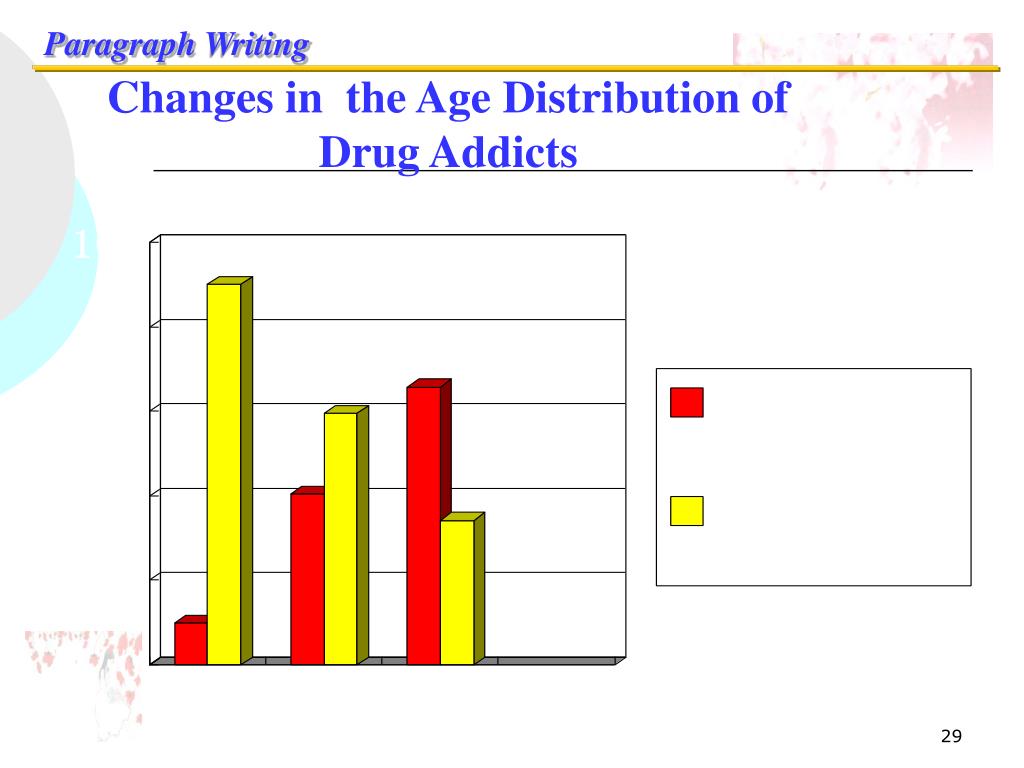 Paragraph Writing

Changes in the Age Distribution of Drug Addicts

1

29